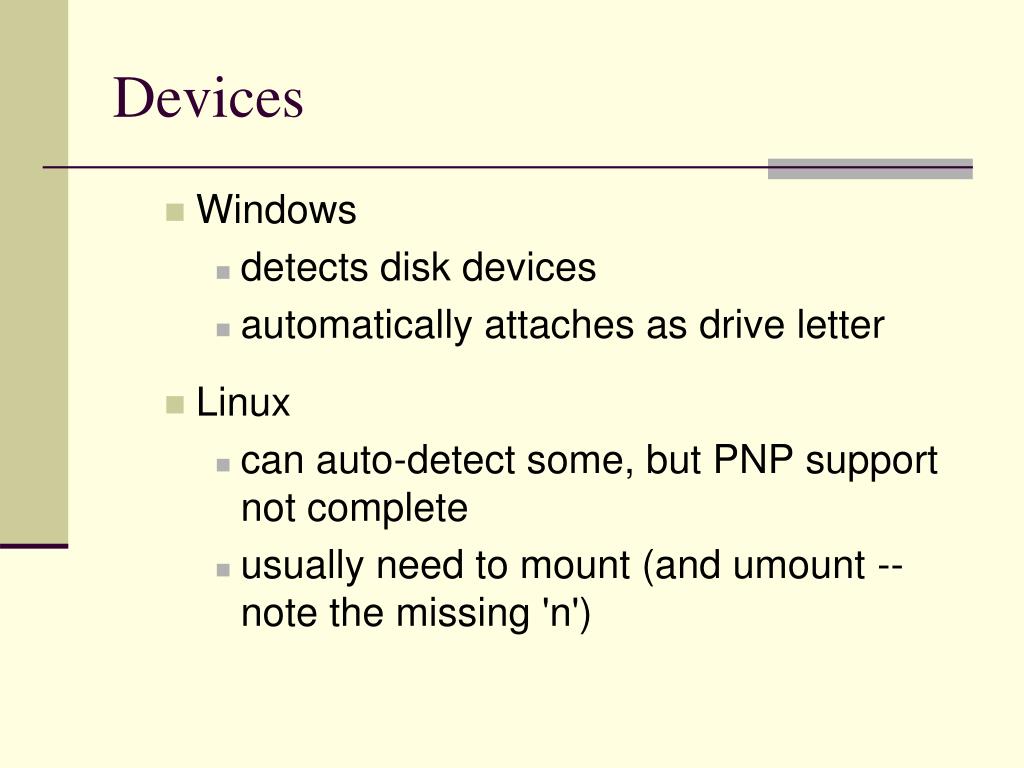 Devices

Windows
detects disk devices
automatically attaches as drive letter

Linux
can auto-detect some, but PNP support not complete
usually need to mount (and umount -- note the missing 'n')